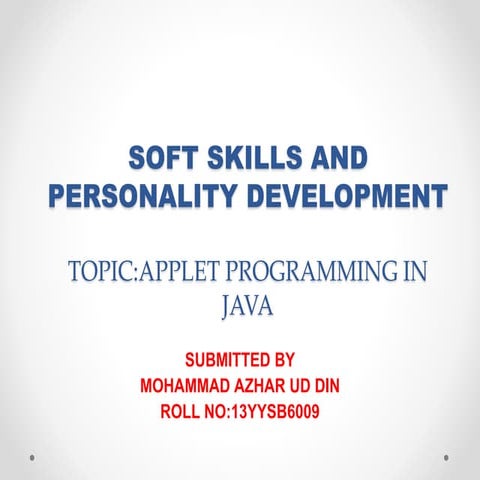 SOFT SKILLS AND PERSONALITY DEVELOPMENT

TOPIC:APPLET PROGRAMMING IN JAVA

SUBMITTED BY
MOHAMMAD AZHAR UD DIN
ROLL NO:13YYSB6009